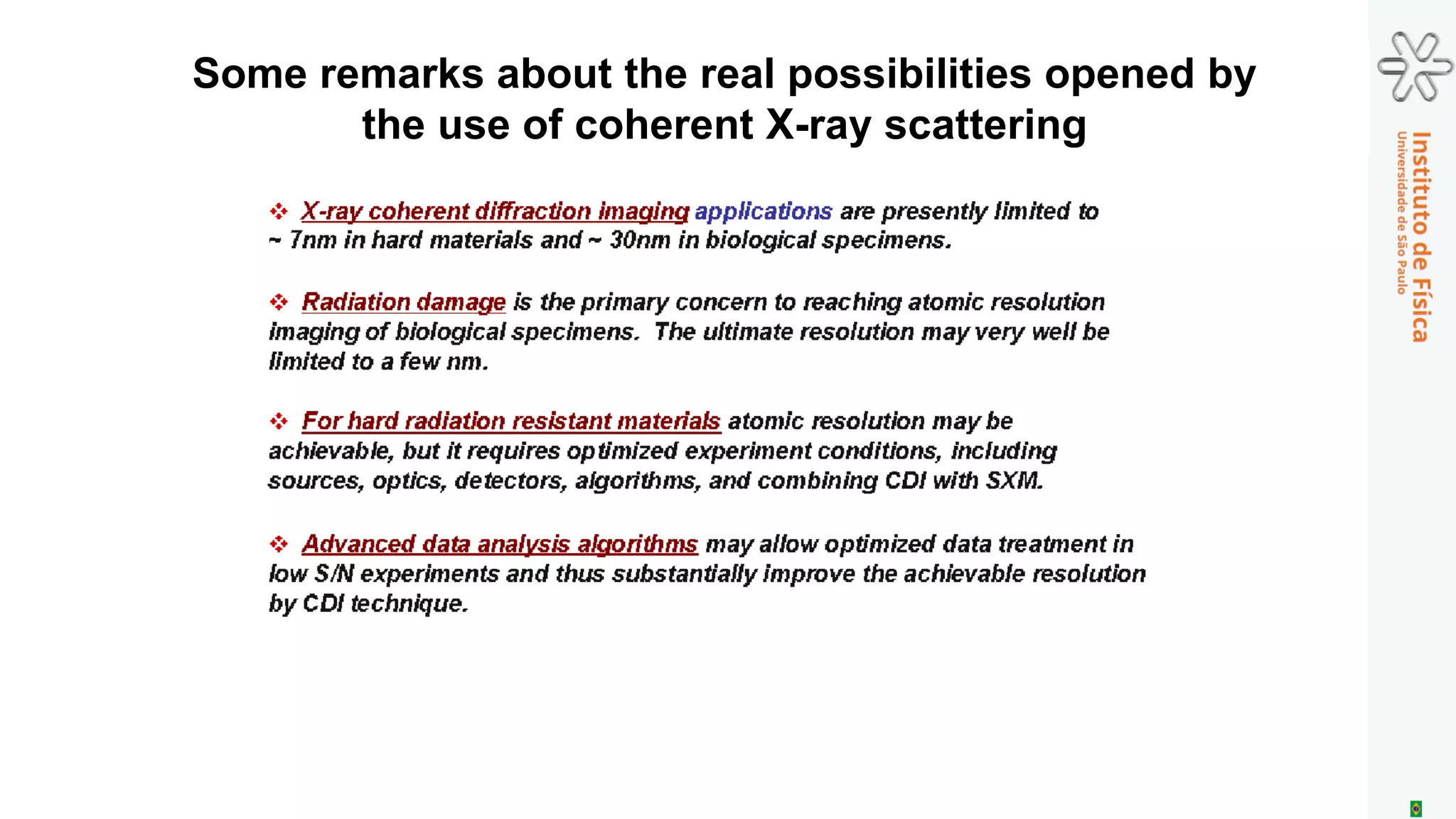 Some remarks about the real possibilities opened by the use of coherent X-ray scattering

❖ X-ray coherent diffraction imaging applications are presently limited to ~ 7nm in hard materials and ~ 30nm in biological specimens.

❖ Radiation damage is the primary concern to reaching atomic resolution imaging of biological specimens. The ultimate resolution may very well be limited to a few nm.

❖ For hard radiation resistant materials atomic resolution may be achievable, but it requires optimized experiment conditions, including sources, optics, detectors, algorithms, and combining CDI with SXM.

❖ Advanced data analysis algorithms may allow optimized data treatment in low S/N experiments and thus substantially improve the achievable resolution by CDI technique.

Instituto de Física
Universidade de São Paulo